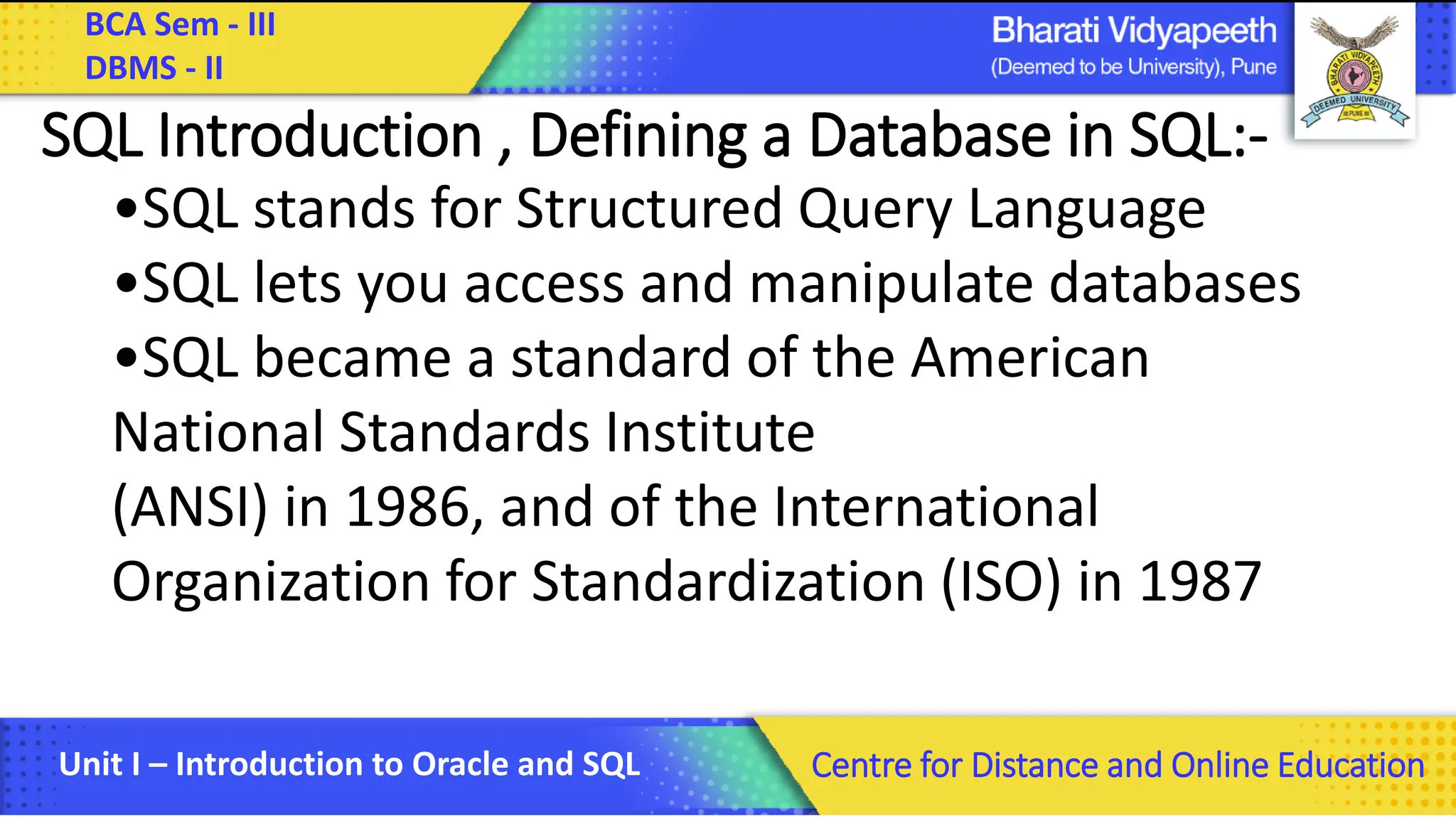 BCA Sem - III
DBMS - II

Bharati Vidyapeeth
(Deemed to be University), Pune

BHARATI VIDYAPEETH
DEEMED UNIVERSITY
PUNE

SQL Introduction , Defining a Database in SQL:-

•SQL stands for Structured Query Language

•SQL lets you access and manipulate databases

•SQL became a standard of the American National Standards Institute (ANSI) in 1986, and of the International Organization for Standardization (ISO) in 1987

Unit I – Introduction to Oracle and SQL

Centre for Distance and Online Education